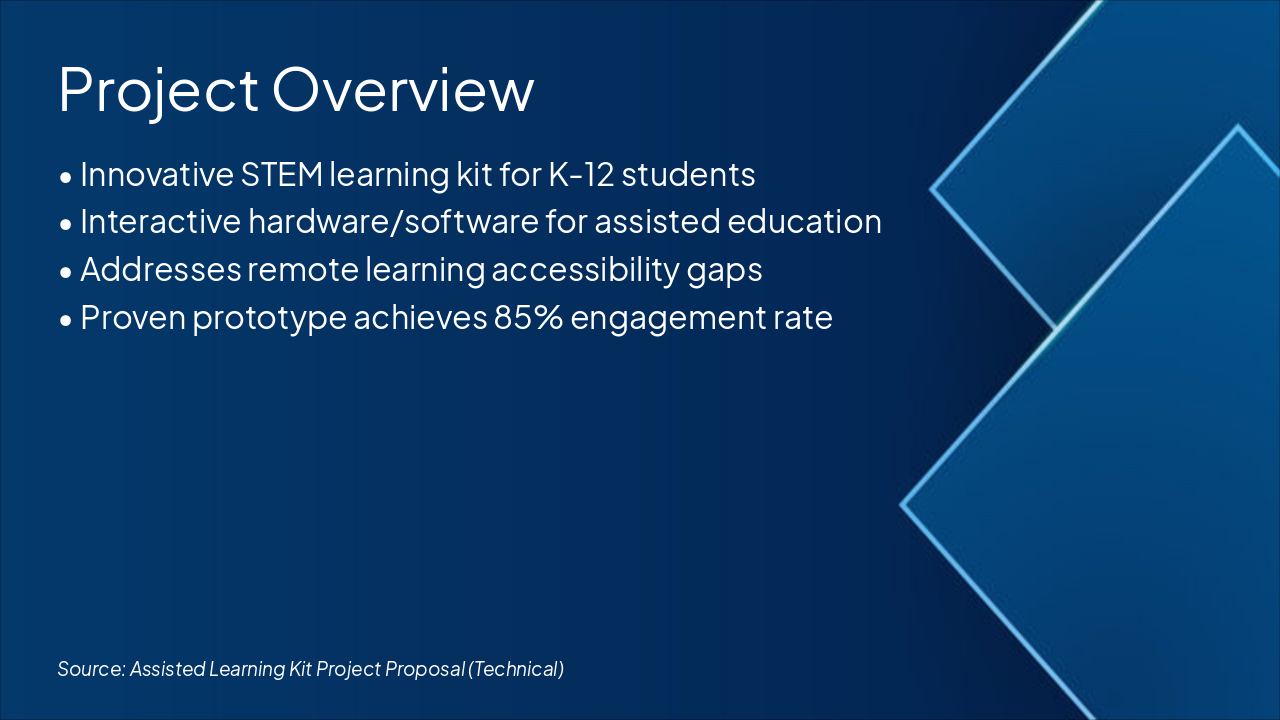 Project Overview

• Innovative STEM learning kit for K-12 students
• Interactive hardware/software for assisted education
• Addresses remote learning accessibility gaps
• Proven prototype achieves 85% engagement rate

Source: Assisted Learning Kit Project Proposal (Technical)